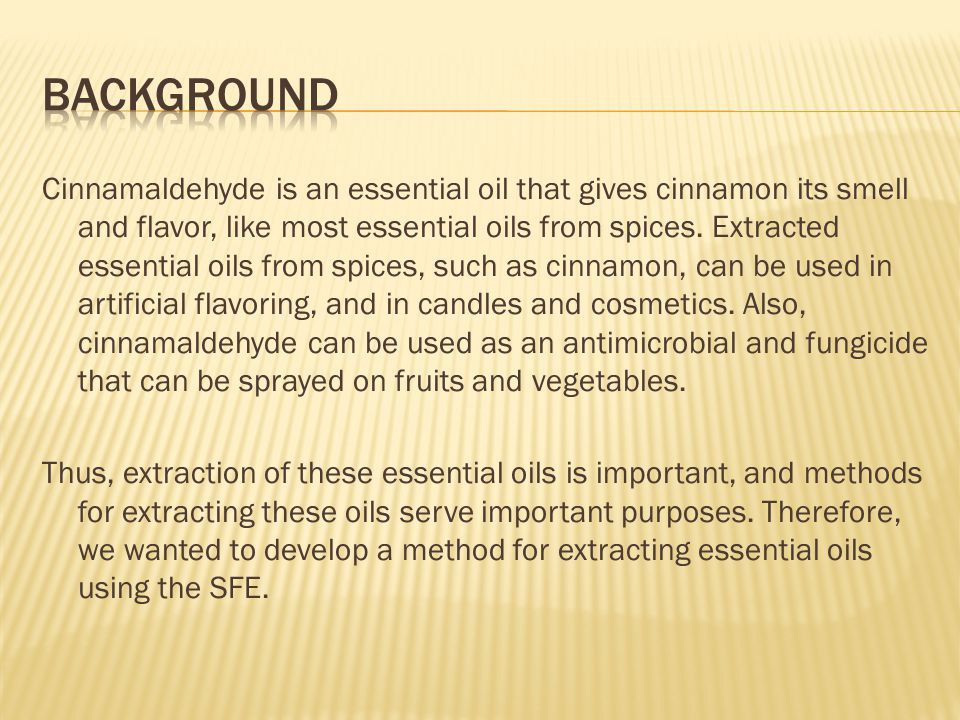 BACKGROUND

Cinnamaldehyde is an essential oil that gives cinnamon its smell and flavor, like most essential oils from spices. Extracted essential oils from spices, such as cinnamon, can be used in artificial flavoring, and in candles and cosmetics. Also, cinnamaldehyde can be used as an antimicrobial and fungicide that can be sprayed on fruits and vegetables.

Thus, extraction of these essential oils is important, and methods for extracting these oils serve important purposes. Therefore, we wanted to develop a method for extracting essential oils using the SFE.